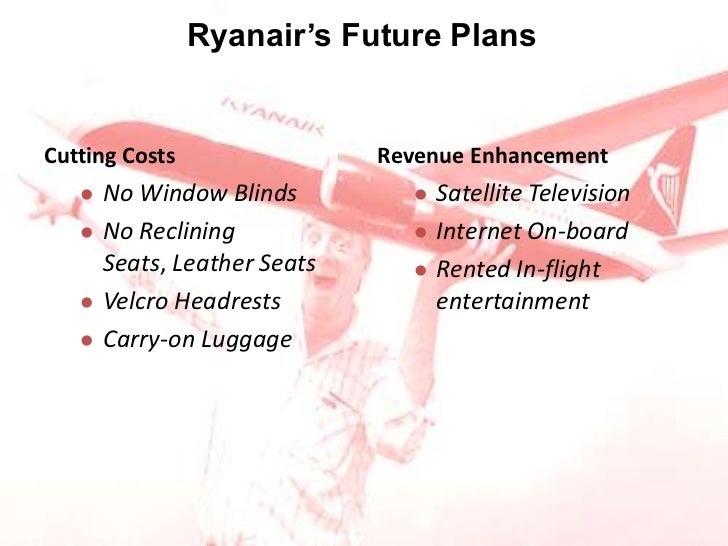 Ryanair's Future Plans

RYANAIR

Cutting Costs
- No Window Blinds
- No Reclining Seats, Leather Seats
- Velcro Headrests
- Carry-on Luggage

Revenue Enhancement
- Satellite Television
- Internet On-board
- Rented In-flight entertainment